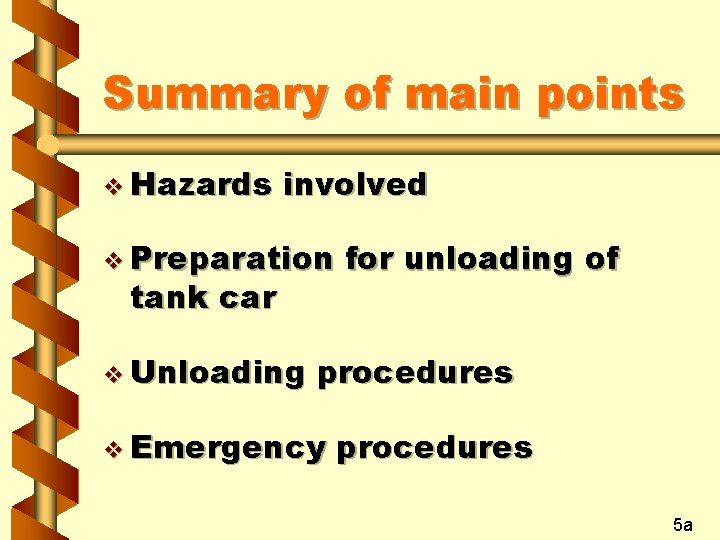 Summary of main points

❖ Hazards involved

❖ Preparation for unloading of tank car

❖ Unloading procedures

❖ Emergency procedures

5a